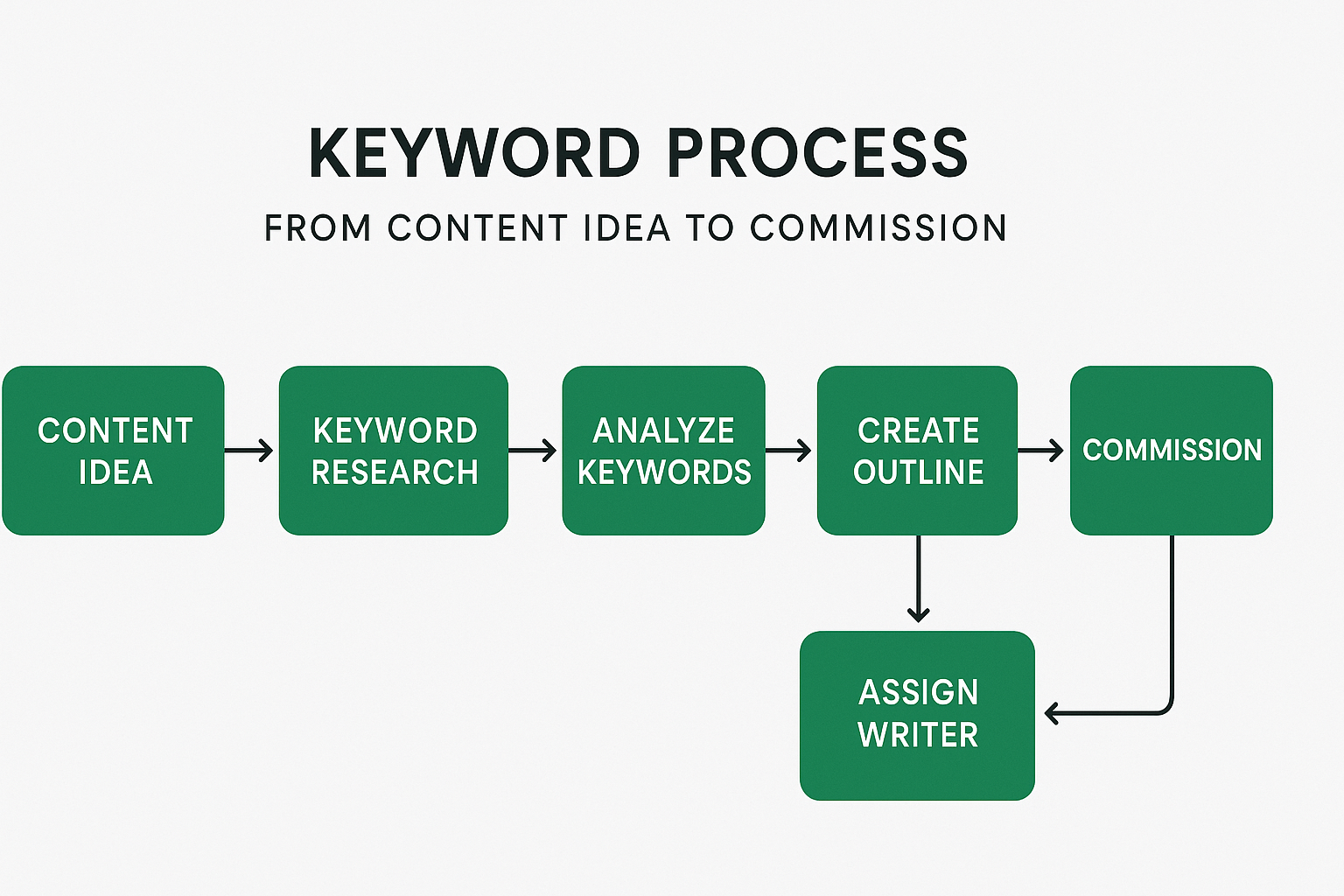 KEYWORD PROCESS

FROM CONTENT IDEA TO COMMISSION

CONTENT IDEA

KEYWORD RESEARCH

ANALYZE KEYWORDS

CREATE OUTLINE

COMMISSION

ASSIGN WRITER